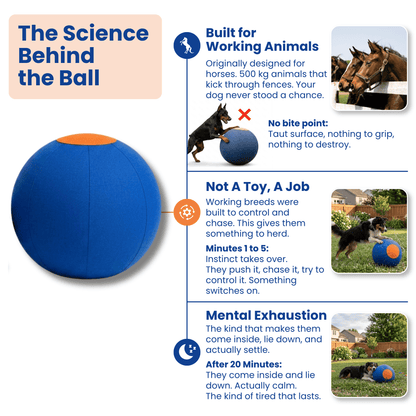 The Science Behind the Ball

Built for Working Animals

Originally designed for horses. 500 kg animals that kick through fences. Your dog never stood a chance.

No bite point:
Taut surface, nothing to grip, nothing to destroy.

Not A Toy, A Job

Working breeds were built to control and chase. This gives them something to herd.

Minutes 1 to 5:
Instinct takes over. They push it, chase it, try to control it. Something switches on.

Mental Exhaustion

The kind that makes them come inside, lie down, and actually settle.

After 20 Minutes:
They come inside and lie down. Actually calm. The kind of tired that lasts.